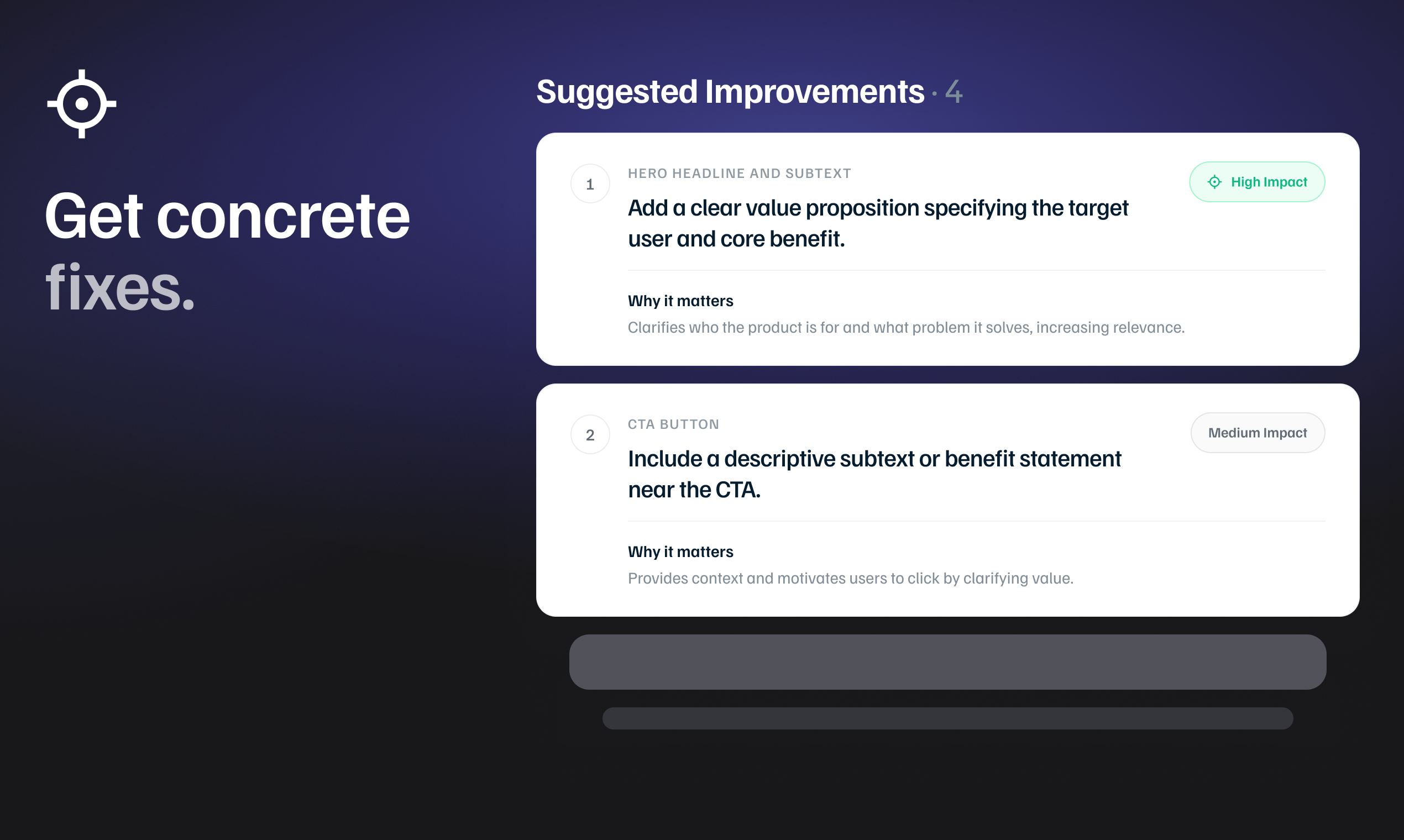 Get concrete fixes.

Suggested Improvements · 4

1

HERO HEADLINE AND SUBTEXT

High Impact

Add a clear value proposition specifying the target user and core benefit.

Why it matters

Clarifies who the product is for and what problem it solves, increasing relevance.

2

CTA BUTTON

Medium Impact

Include a descriptive subtext or benefit statement near the CTA.

Why it matters

Provides context and motivates users to click by clarifying value.